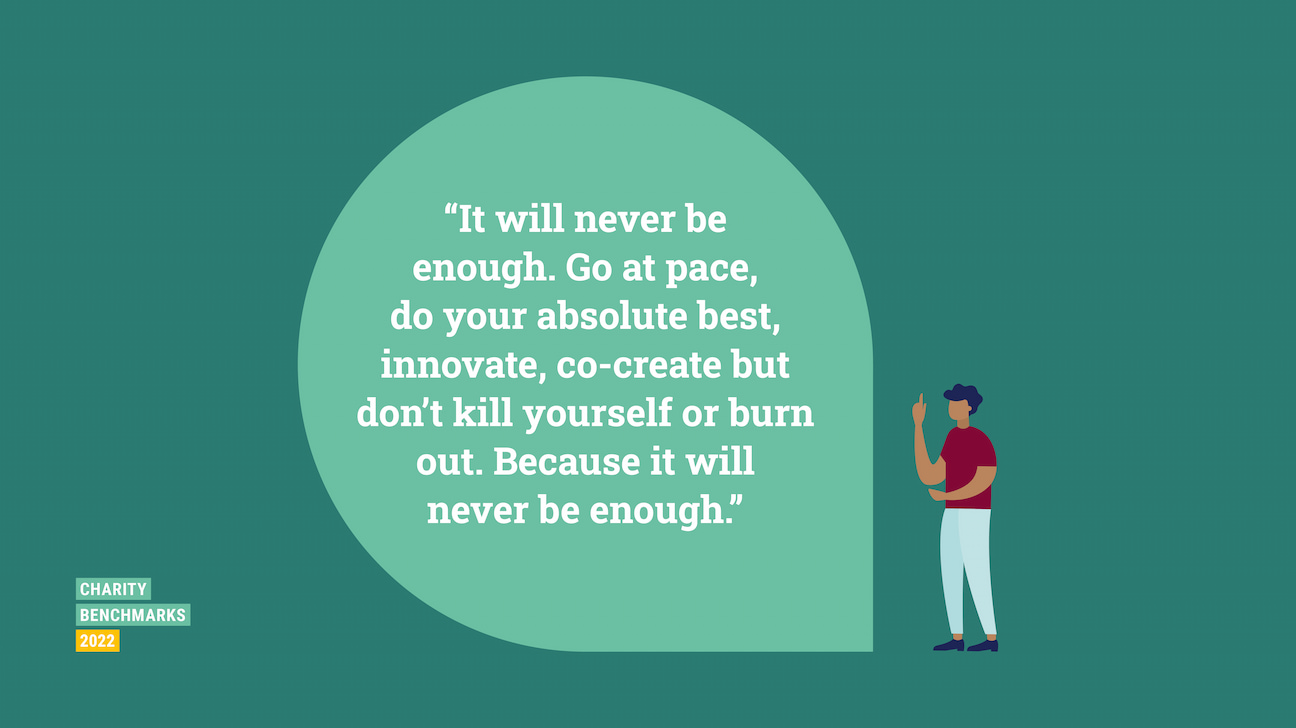 “It will never be enough. Go at pace, do your absolute best, innovate, co-create but don’t kill yourself or burn out. Because it will never be enough.”

CHARITY
BENCHMARKS
2022